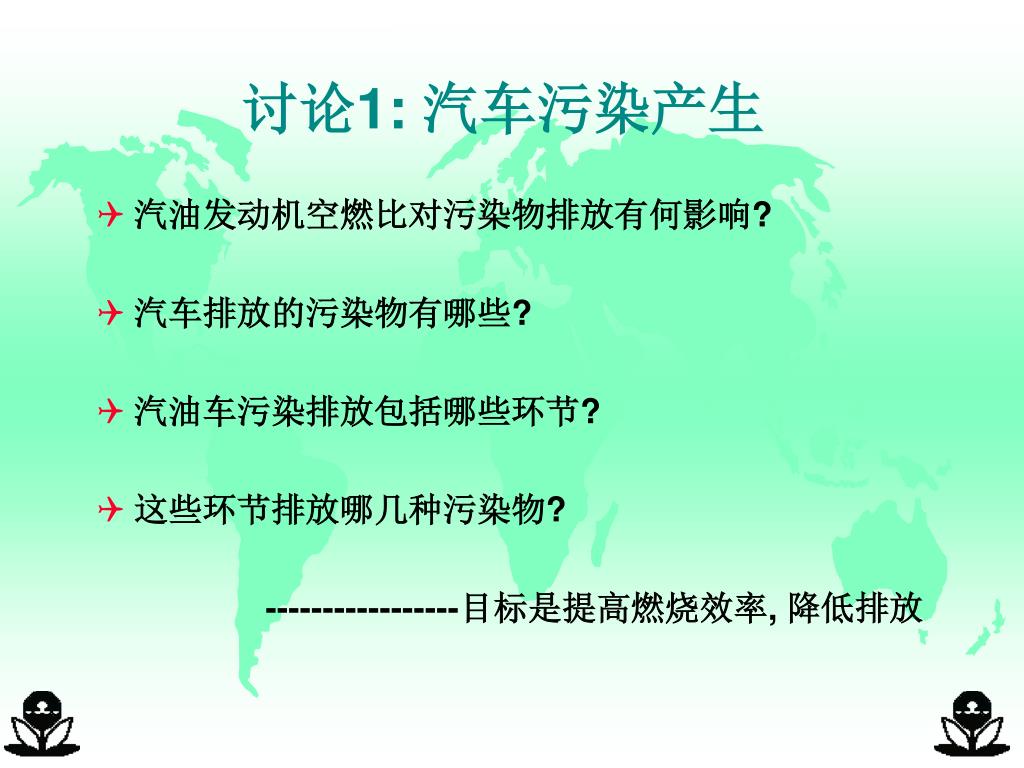 讨论1: 汽车污染产生

汽油发动机空燃比对污染物排放有何影响?

汽车排放的污染物有哪些?

汽油车污染排放包括哪些环节?

这些环节排放哪几种污染物?

-----------------目标是提高燃烧效率, 降低排放